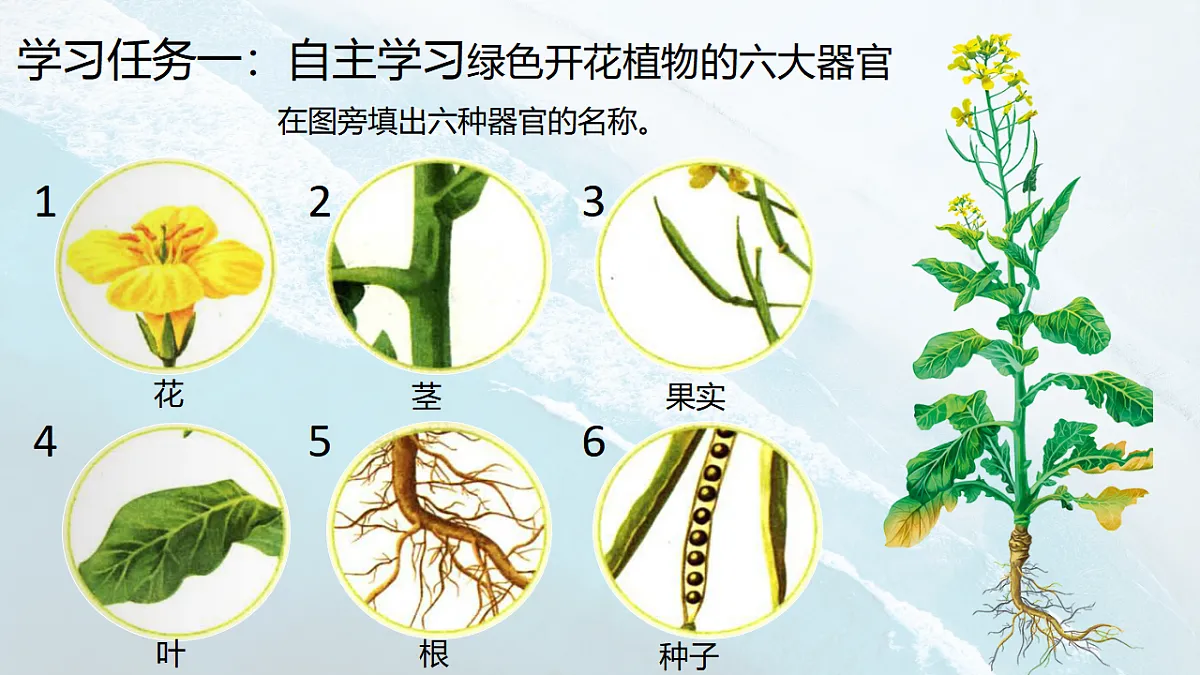 学习任务一：自主学习绿色开花植物的六大器官

在图旁填出六种器官的名称。

1

花

2

茎

3

果实

4

叶

5

根

6

种子